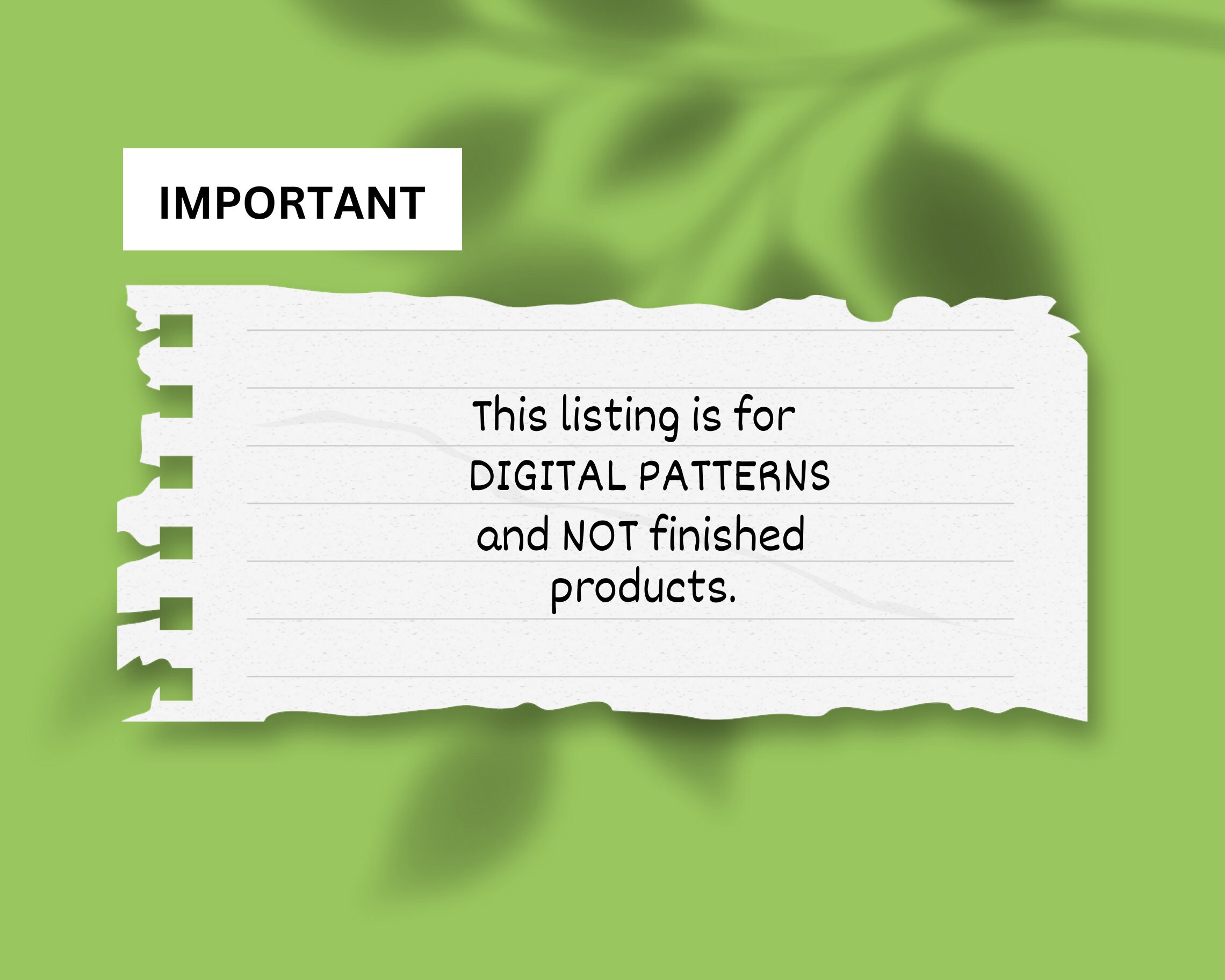 IMPORTANT

This listing is for DIGITAL PATTERNS and NOT finished products.